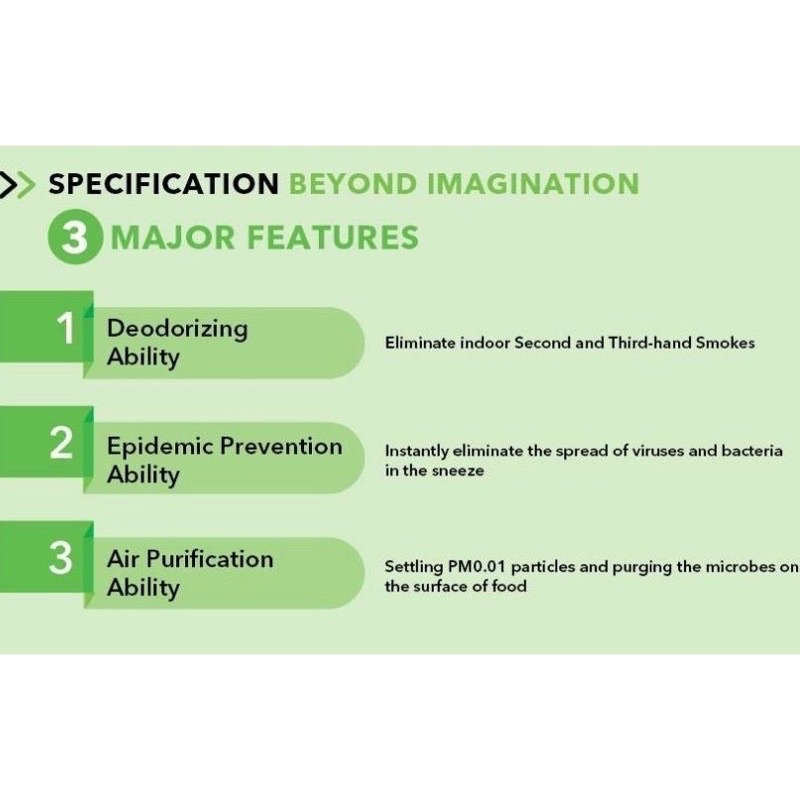 >> SPECIFICATION BEYOND IMAGINATION

3 MAJOR FEATURES

1 Deodorizing Ability

Eliminate indoor Second and Third-hand Smokes

2 Epidemic Prevention Ability

Instantly eliminate the spread of viruses and bacteria in the sneeze

3 Air Purification Ability

Settling PM0.01 particles and purging the microbes on the surface of food